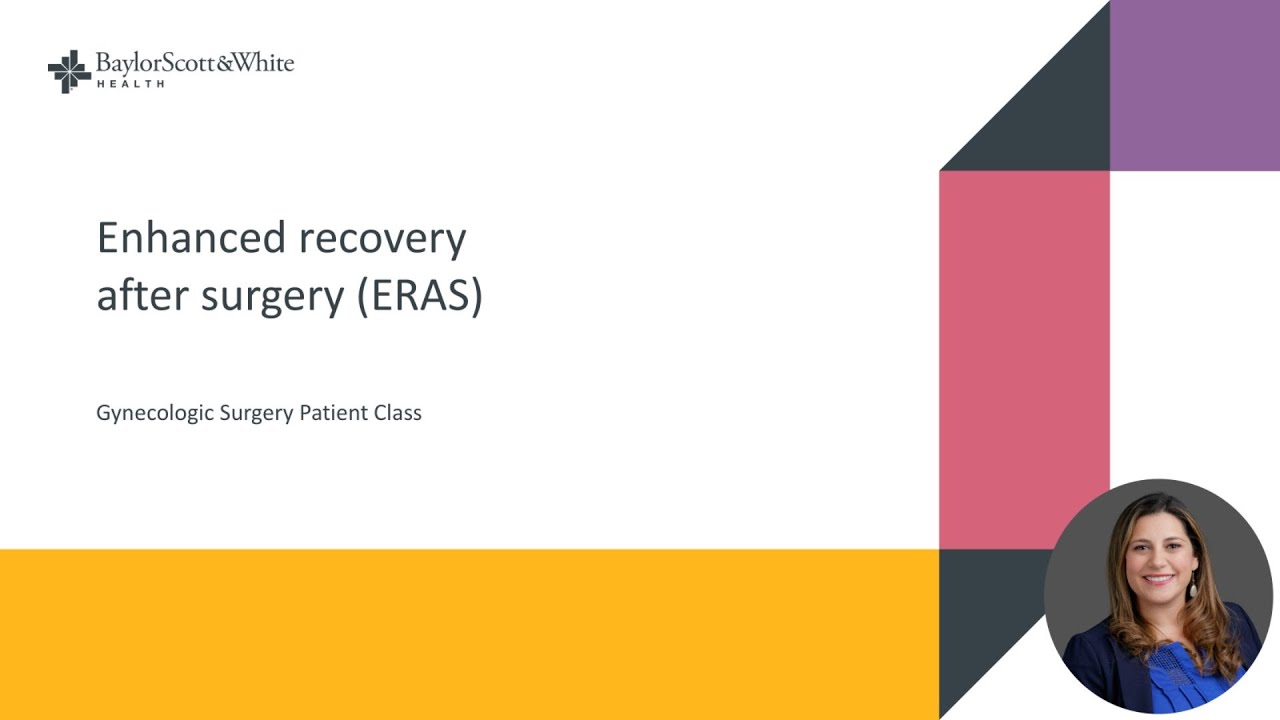 BaylorScott&White
HEALTH

Enhanced recovery after surgery (ERAS)

Gynecologic Surgery Patient Class